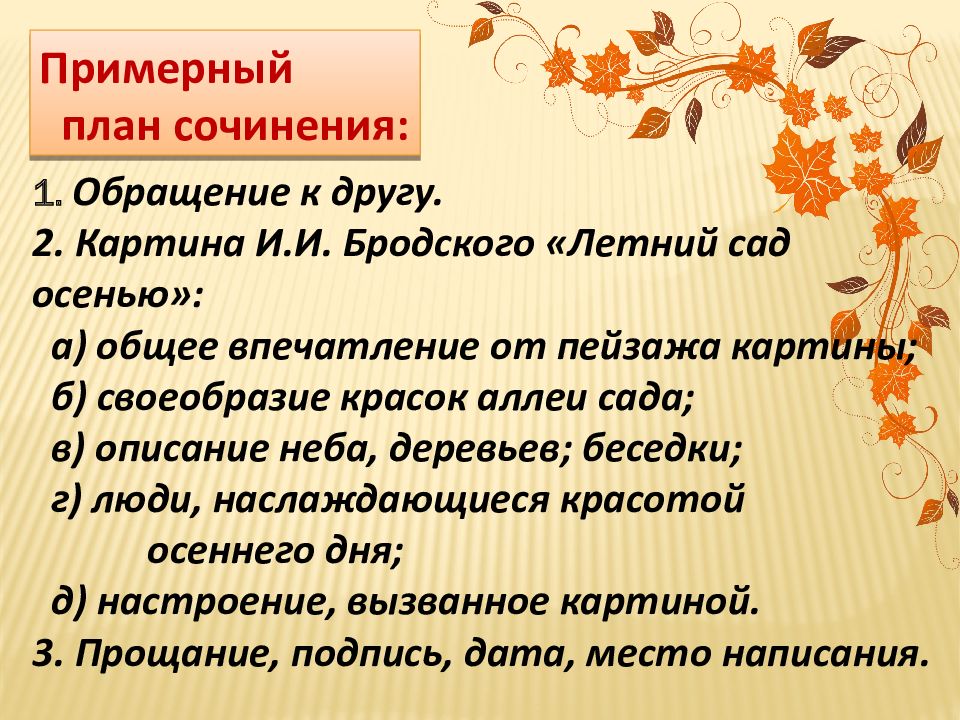 Примерный план сочинения:

1. Обращение к другу.
2. Картина И.И. Бродского «Летний сад осенью»:
а) общее впечатление от пейзажа картины;
б) своеобразие красок аллеи сада;
в) описание неба, деревьев; беседки;
г) люди, наслаждающиеся красотой осеннего дня;
д) настроение, вызванное картиной.
3. Прощание, подпись, дата, место написания.